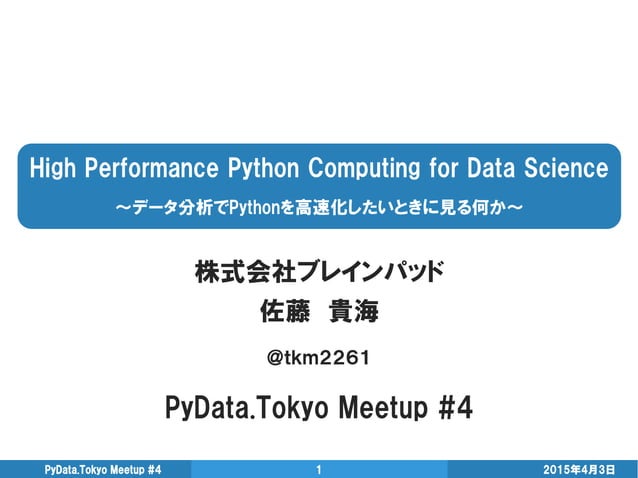 High Performance Python Computing for Data Science

～データ分析でPythonを高速化したいときに見る何か～

株式会社ブレインパッド
佐藤　貴海

@tkm2261

PyData.Tokyo Meetup #4

PyData.Tokyo Meetup #4　1　2015年4月3日